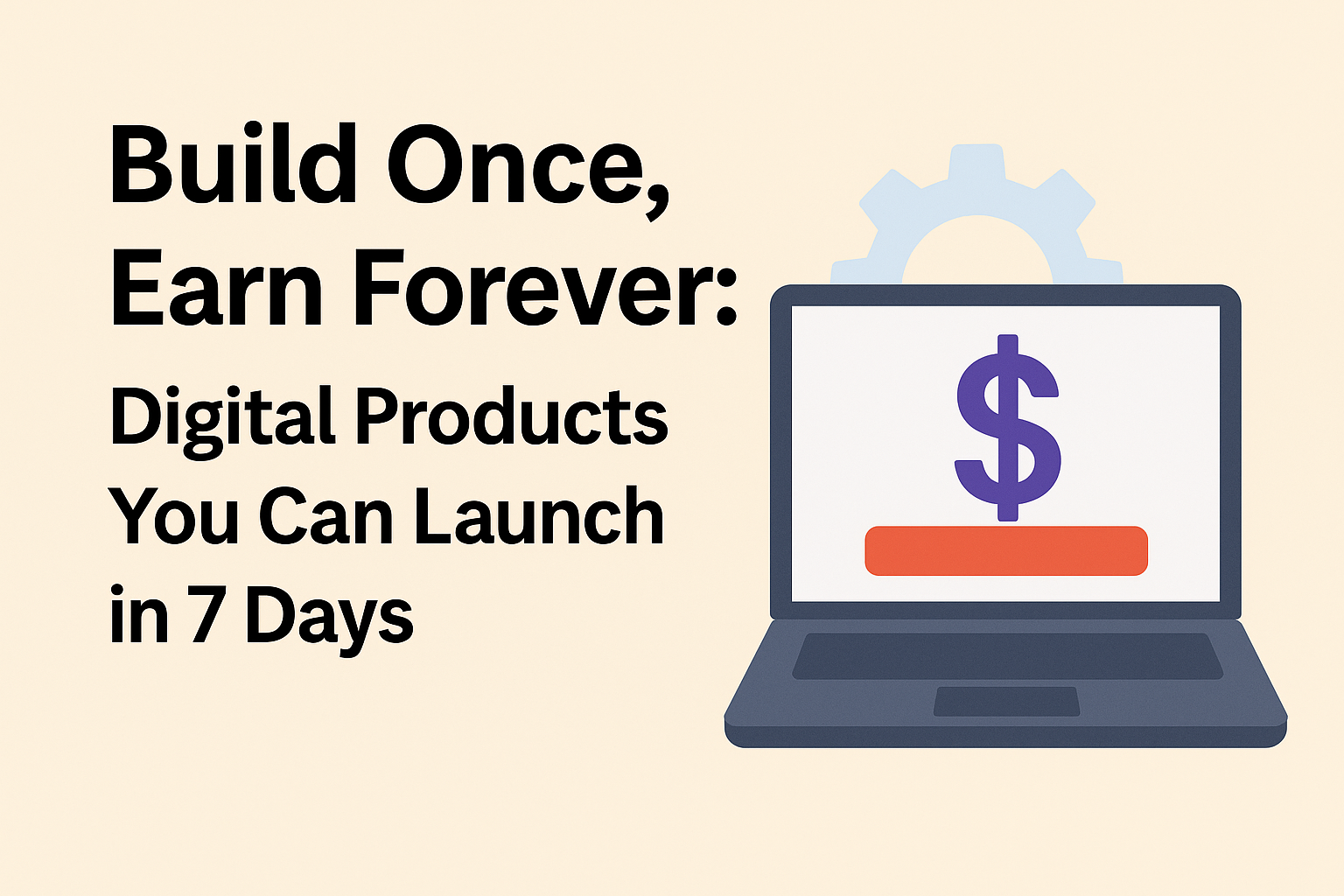 Build Once, Earn Forever:

Digital Products You Can Launch in 7 Days

$